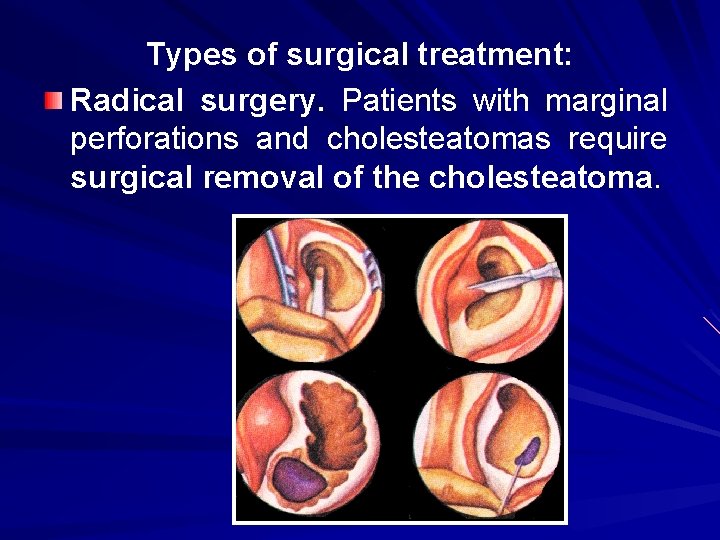 Types of surgical treatment:

Radical surgery. Patients with marginal perforations and cholesteatomas require surgical removal of the cholesteatoma.